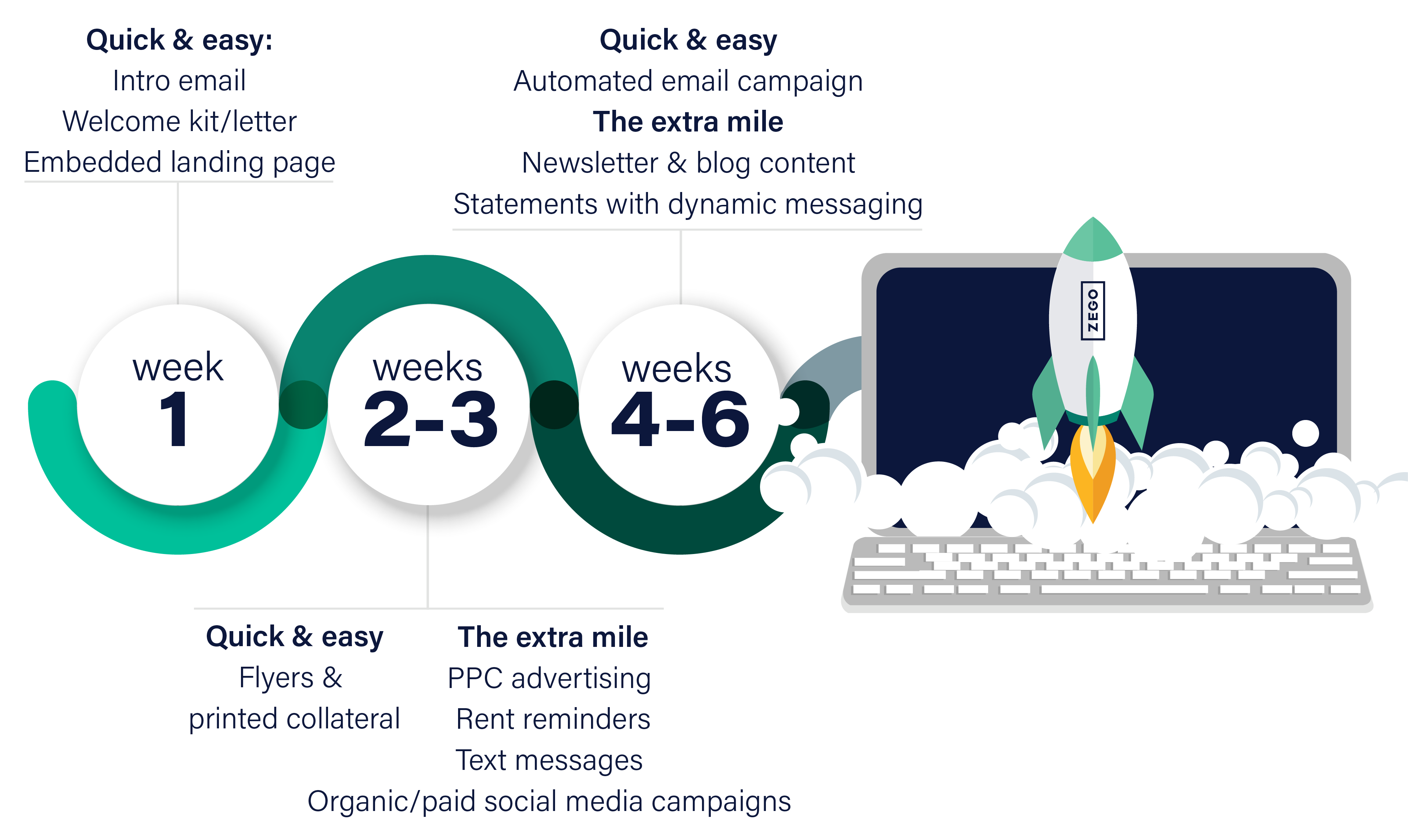 Quick & easy:
Intro email
Welcome kit/letter
Embedded landing page

Quick & easy
Automated email campaign
The extra mile
Newsletter & blog content
Statements with dynamic messaging

week
1

weeks
2-3

weeks
4-6

ZEGO

Quick & easy
Flyers & printed collateral

The extra mile
PPC advertising
Rent reminders
Text messages
Organic/paid social media campaigns